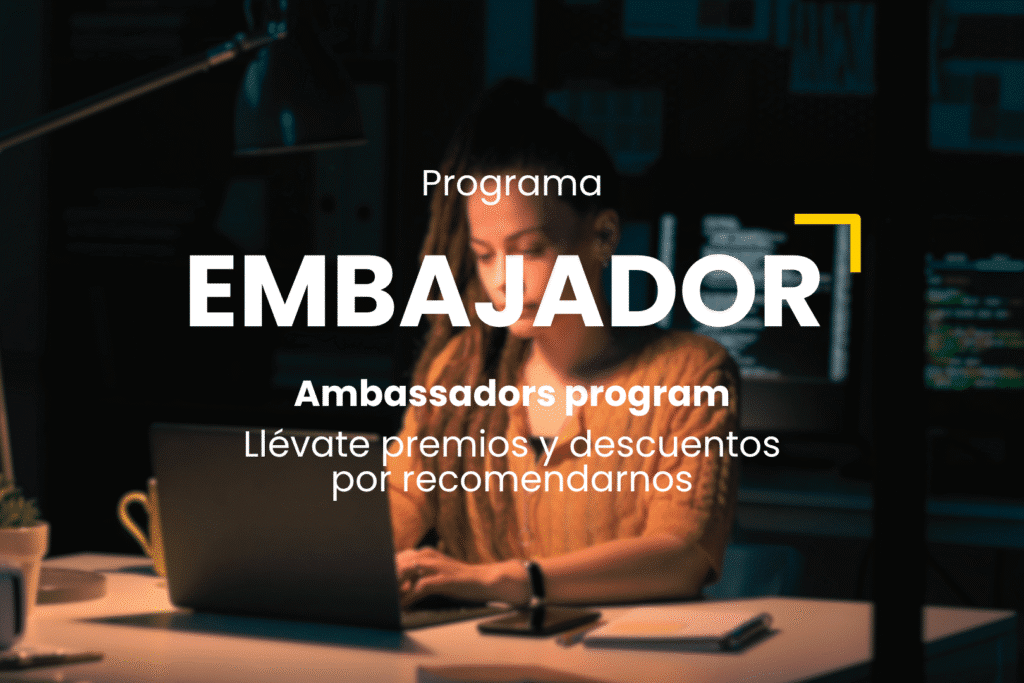 Programa
EMBAJADOR
Ambassadors program
Llévate premios y descuentos por recomendarnos